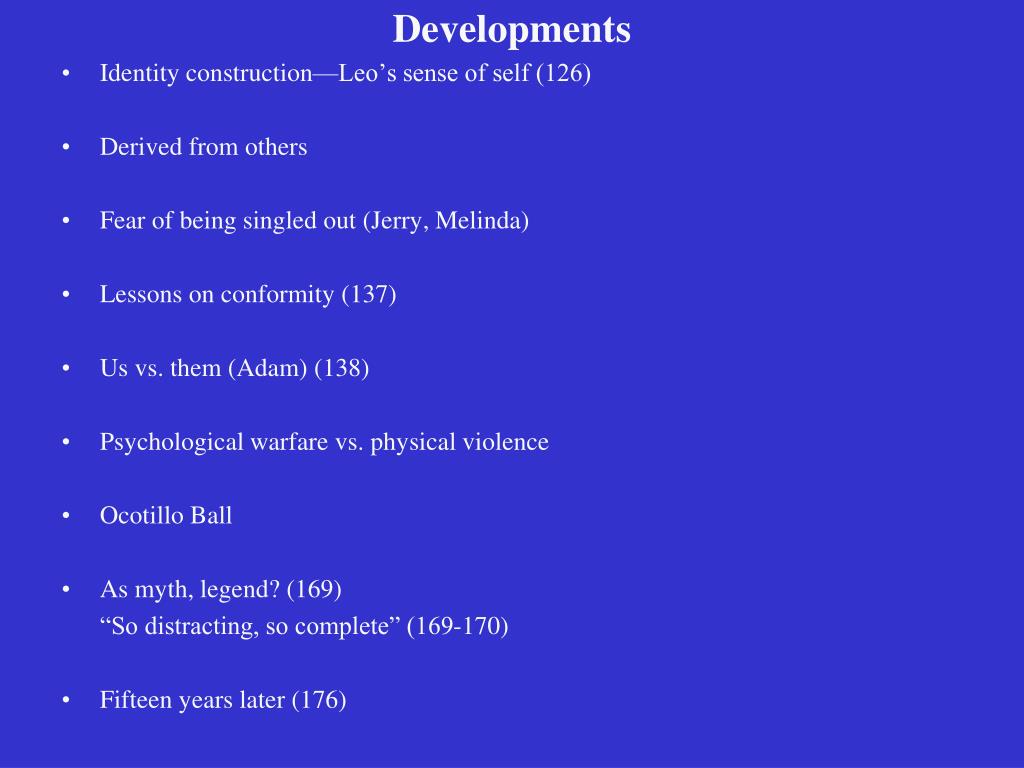 Developments

• Identity construction—Leo’s sense of self (126)

• Derived from others

• Fear of being singled out (Jerry, Melinda)

• Lessons on conformity (137)

• Us vs. them (Adam) (138)

• Psychological warfare vs. physical violence

• Ocotillo Ball

• As myth, legend? (169)
“So distracting, so complete” (169-170)

• Fifteen years later (176)